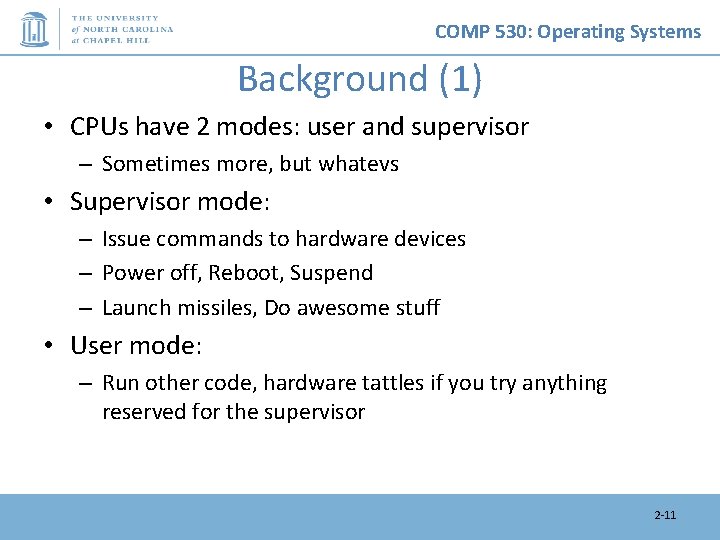 THE UNIVERSITY of NORTH CAROLINA at CHAPEL HILL

COMP 530: Operating Systems

Background (1)

• CPUs have 2 modes: user and supervisor
– Sometimes more, but whatevs

• Supervisor mode:
– Issue commands to hardware devices
– Power off, Reboot, Suspend
– Launch missiles, Do awesome stuff

• User mode:
– Run other code, hardware tattles if you try anything reserved for the supervisor

2-11